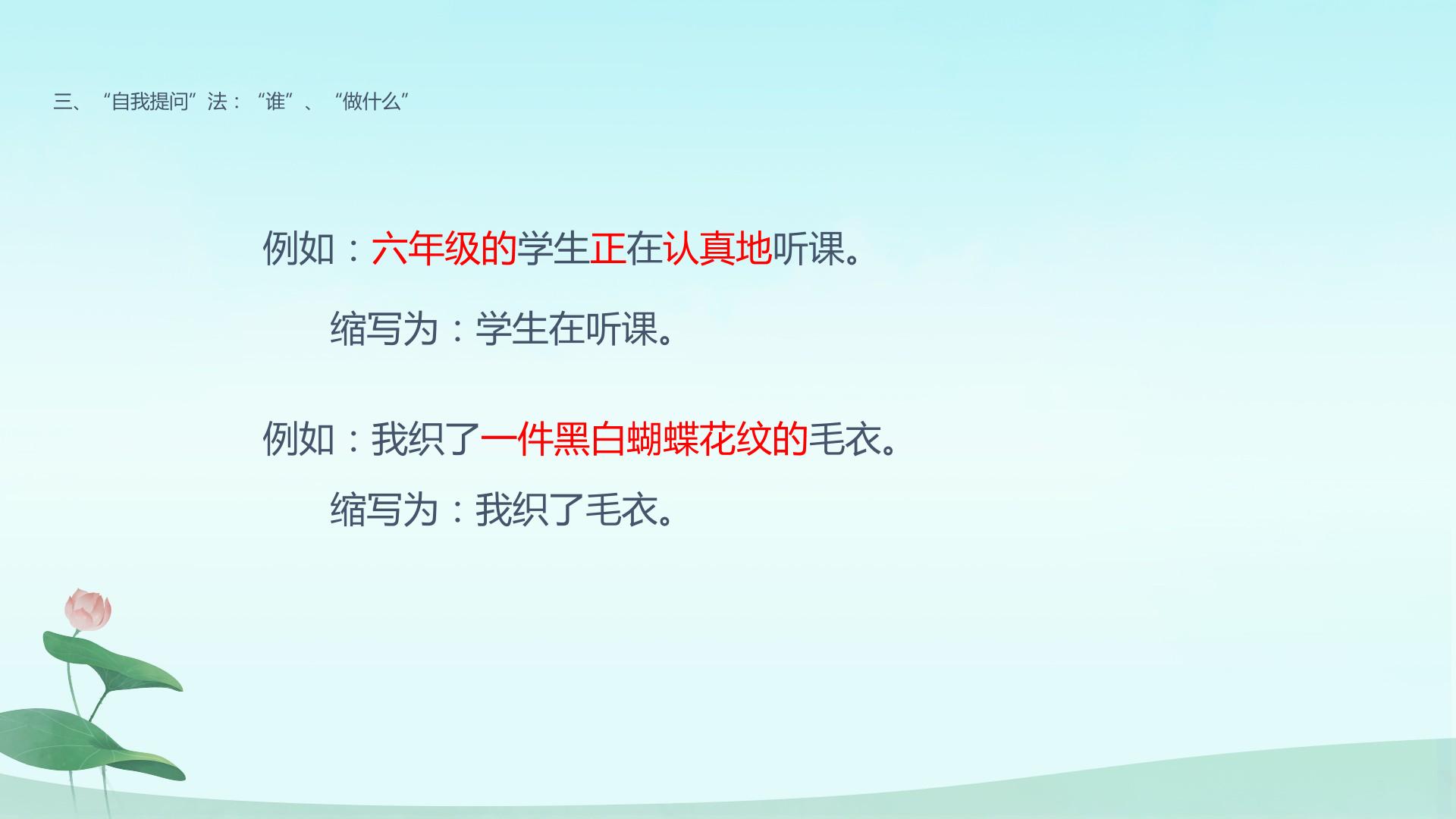 三、“自我提问”法：“谁”、“做什么”

例如：六年级的学生正在认真地听课。

缩写为：学生在听课。

例如：我织了一件黑白蝴蝶花纹的毛衣。

缩写为：我织了毛衣。